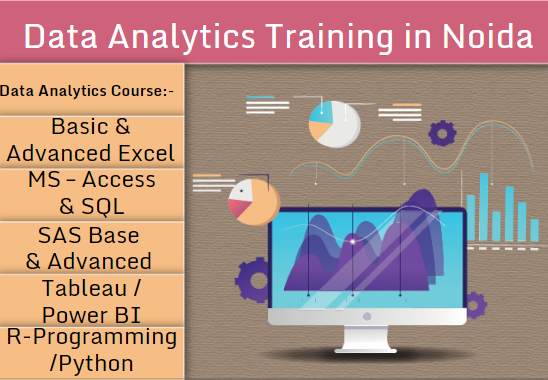 Data Analytics Training in Noida

Data Analytics Course:-

Basic & Advanced Excel

MS - Access & SQL

SAS Base & Advanced

Tableau / Power BI

R-Programming /Python